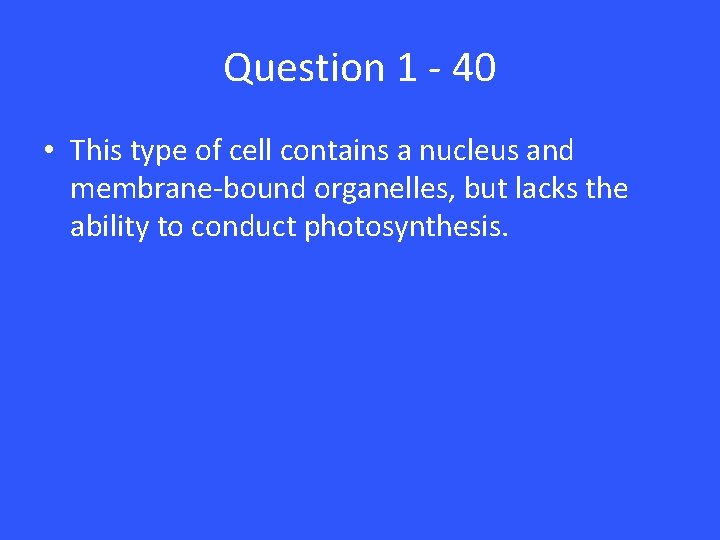 Question 1 - 40

• This type of cell contains a nucleus and membrane-bound organelles, but lacks the ability to conduct photosynthesis.